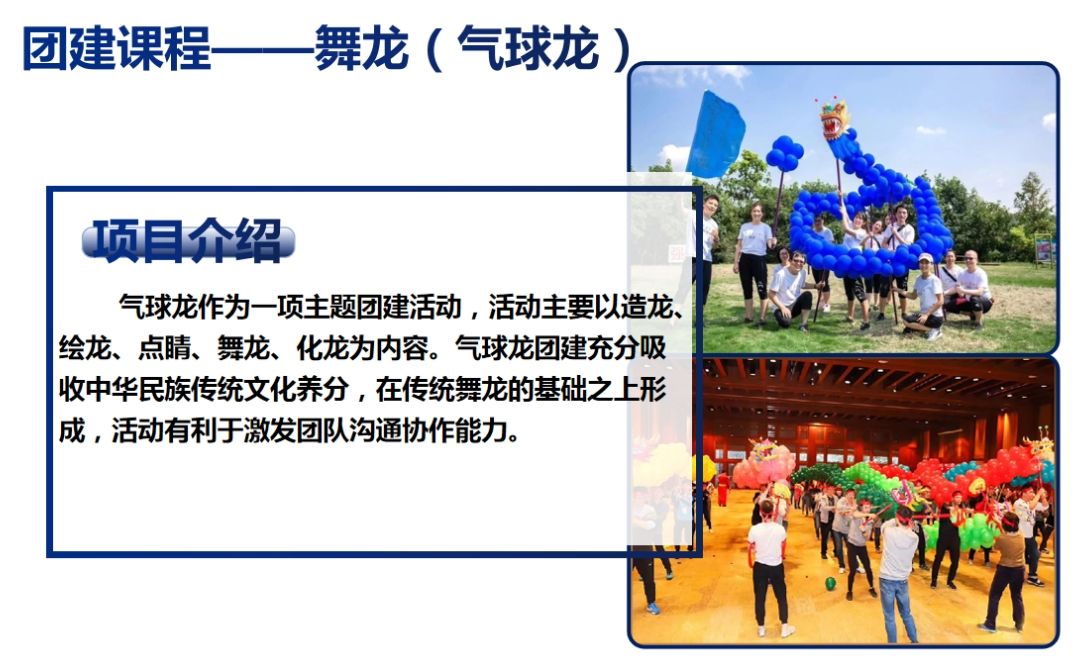 团建课程——舞龙（气球龙）

项目介绍

气球龙作为一项主题团建活动，活动主要以造龙、绘龙、点睛、舞龙、化龙为内容。气球龙团建充分吸收中华民族传统文化养分，在传统舞龙的基础之上形成，活动有利于激发团队沟通协作能力。